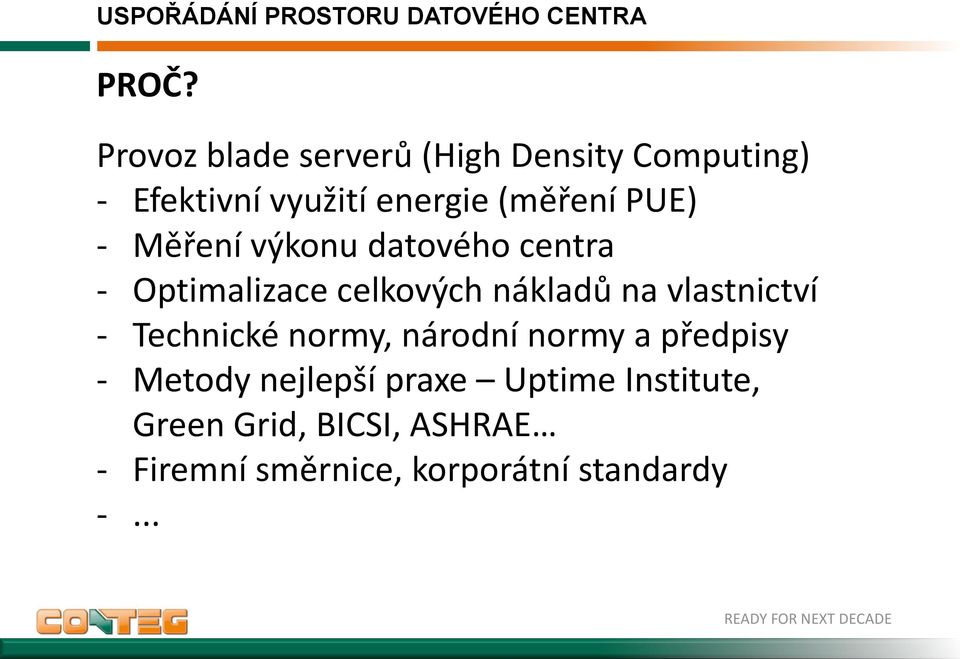 USPOŘÁDÁNÍ PROSTORU DATOVÉHO CENTRA

PROČ?

Provoz blade serverů (High Density Computing)
- Efektivní využití energie (měření PUE)
- Měření výkonu datového centra
- Optimalizace celkových nákladů na vlastnictví
- Technické normy, národní normy a předpisy
- Metody nejlepší praxe – Uptime Institute, Green Grid, BICSI, ASHRAE…
- Firemní směrnice, korporátní standardy
- ...

CONTEG

READY FOR NEXT DECADE